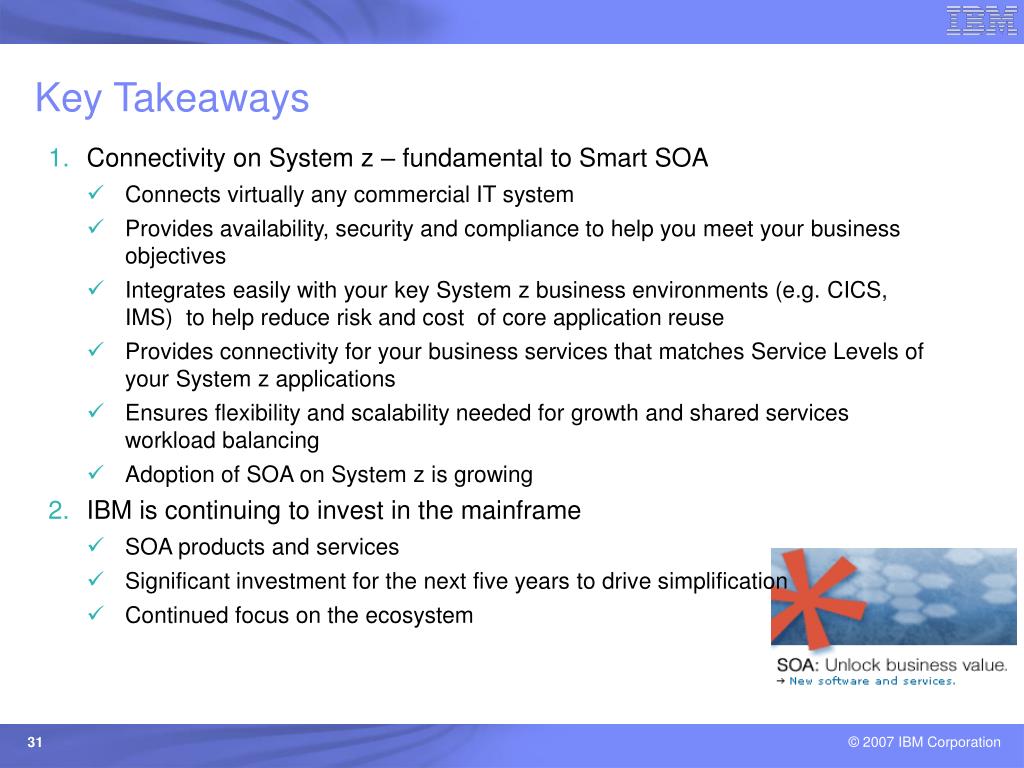 IBM

Key Takeaways

1. Connectivity on System z – fundamental to Smart SOA
✓ Connects virtually any commercial IT system
✓ Provides availability, security and compliance to help you meet your business objectives
✓ Integrates easily with your key System z business environments (e.g. CICS, IMS) to help reduce risk and cost of core application reuse
✓ Provides connectivity for your business services that matches Service Levels of your System z applications
✓ Ensures flexibility and scalability needed for growth and shared services workload balancing
✓ Adoption of SOA on System z is growing

2. IBM is continuing to invest in the mainframe
✓ SOA products and services
✓ Significant investment for the next five years to drive simplification
✓ Continued focus on the ecosystem

SOA: Unlock business value.
→ New software and services.

31

© 2007 IBM Corporation